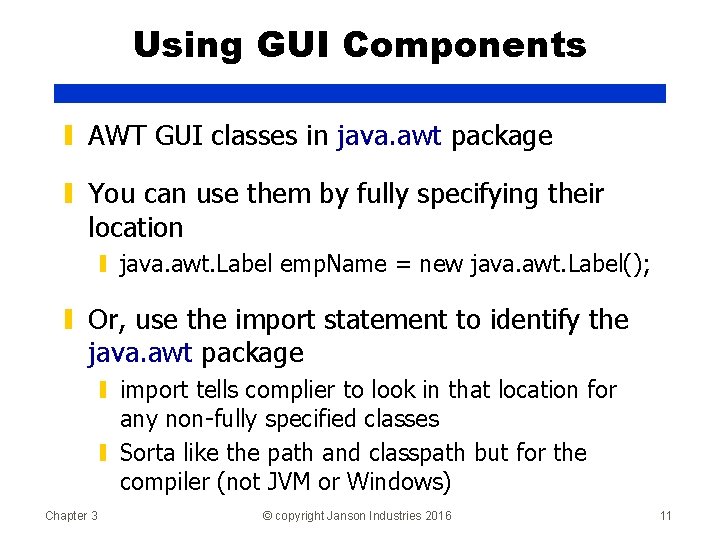 Using GUI Components

AWT GUI classes in java.awt package

You can use them by fully specifying their location

java.awt.Label empName = new java.awt.Label();

Or, use the import statement to identify the java.awt package

import tells complier to look in that location for any non-fully specified classes

Sorta like the path and classpath but for the compiler (not JVM or Windows)

Chapter 3 © copyright Janson Industries 2016 11